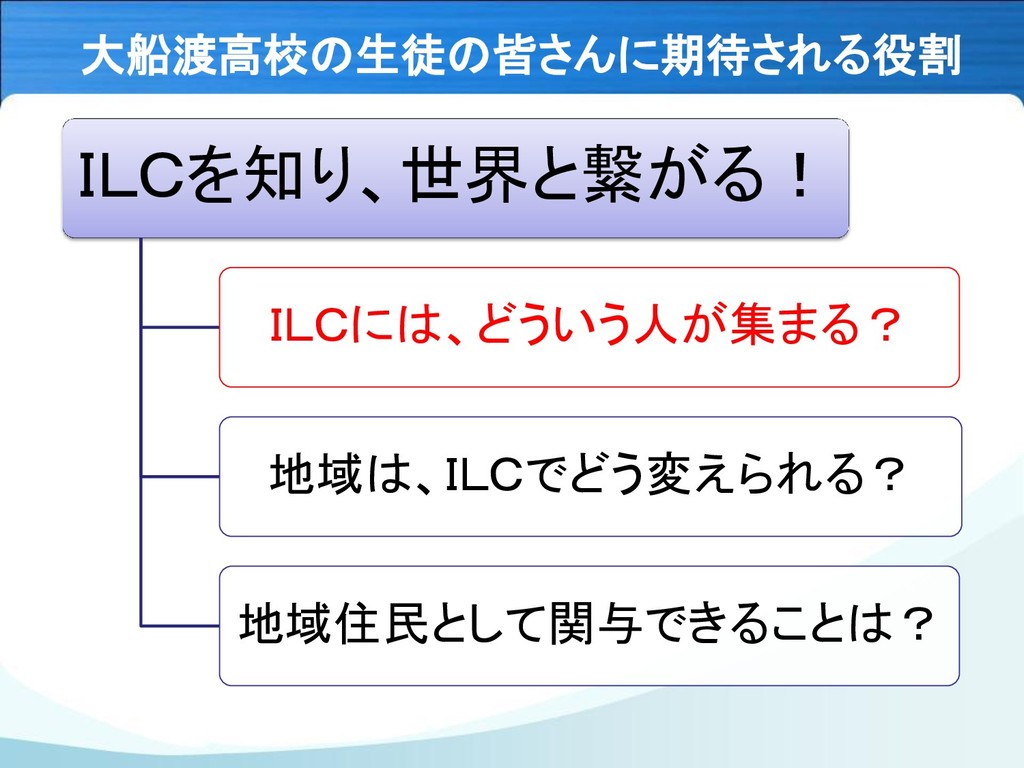 大船渡高校の生徒の皆さんに期待される役割

ILCを知り、世界と繋がる！

ILCには、どういう人が集まる？

地域は、ILCでどう変えられる？

地域住民として関与できることは？